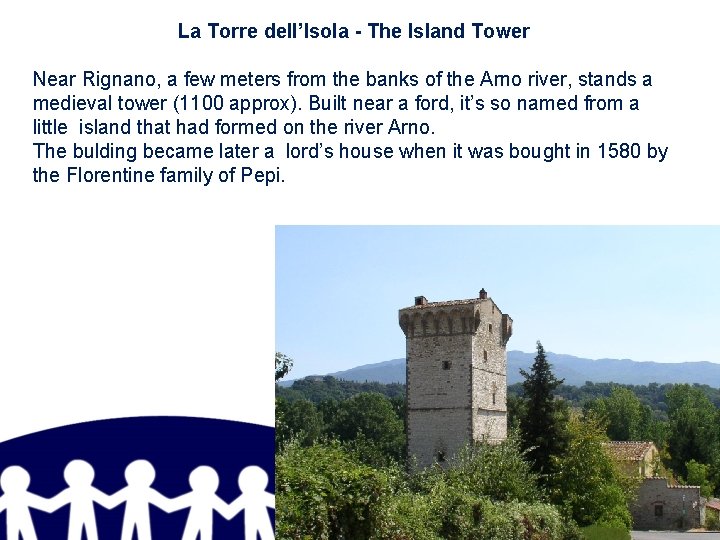 La Torre dell'Isola - The Island Tower

Near Rignano, a few meters from the banks of the Arno river, stands a medieval tower (1100 approx). Built near a ford, it's so named from a little island that had formed on the river Arno.
The bulding became later a lord's house when it was bought in 1580 by the Florentine family of Pepi.